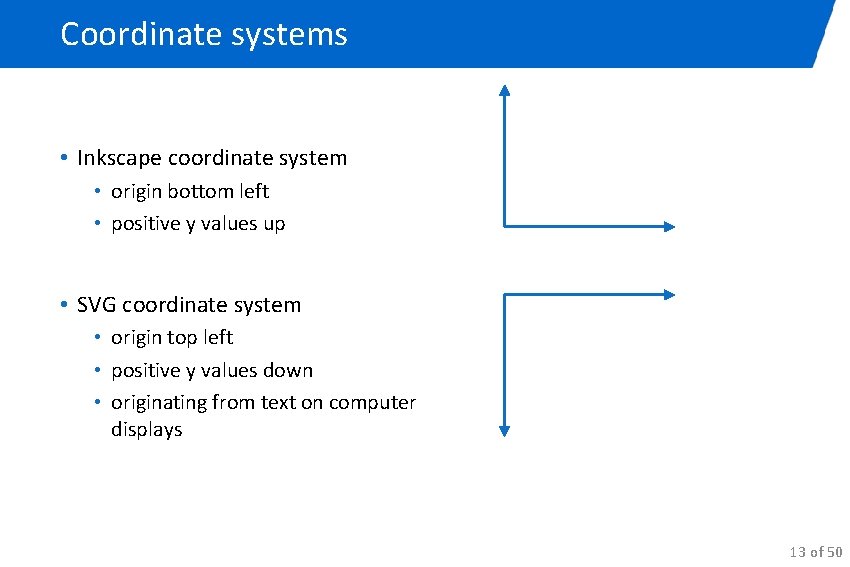 Coordinate systems

• Inkscape coordinate system
  • origin bottom left
  • positive y values up

• SVG coordinate system
  • origin top left
  • positive y values down
  • originating from text on computer displays

13 of 50